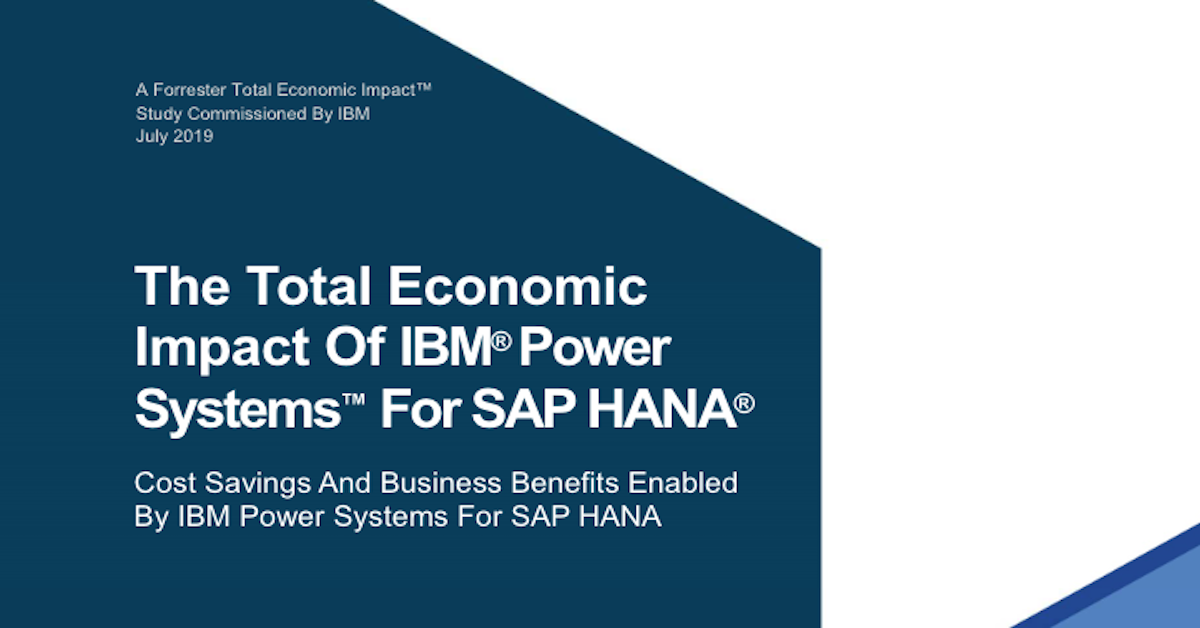 A Forrester Total Economic Impact™
Study Commissioned By IBM
July 2019

The Total Economic Impact Of IBM® Power Systems™ For SAP HANA®

Cost Savings And Business Benefits Enabled By IBM Power Systems For SAP HANA